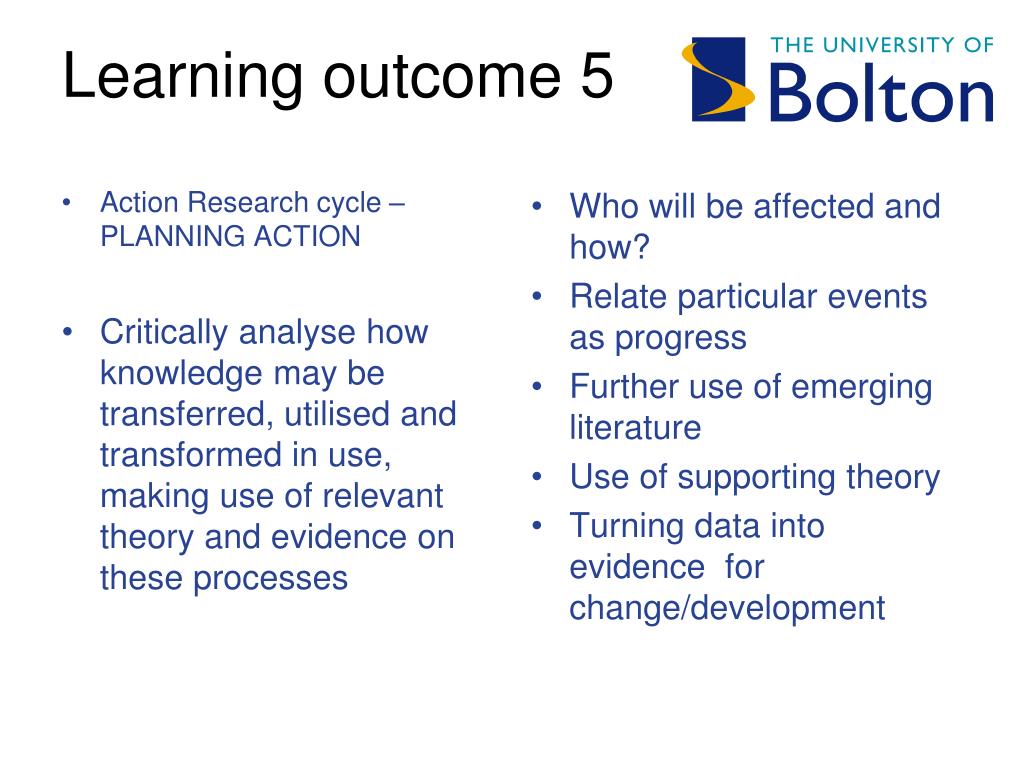 Learning outcome 5

THE UNIVERSITY OF Bolton

• Action Research cycle – PLANNING ACTION

• Critically analyse how knowledge may be transferred, utilised and transformed in use, making use of relevant theory and evidence on these processes

• Who will be affected and how?
• Relate particular events as progress
• Further use of emerging literature
• Use of supporting theory
• Turning data into evidence for change/development